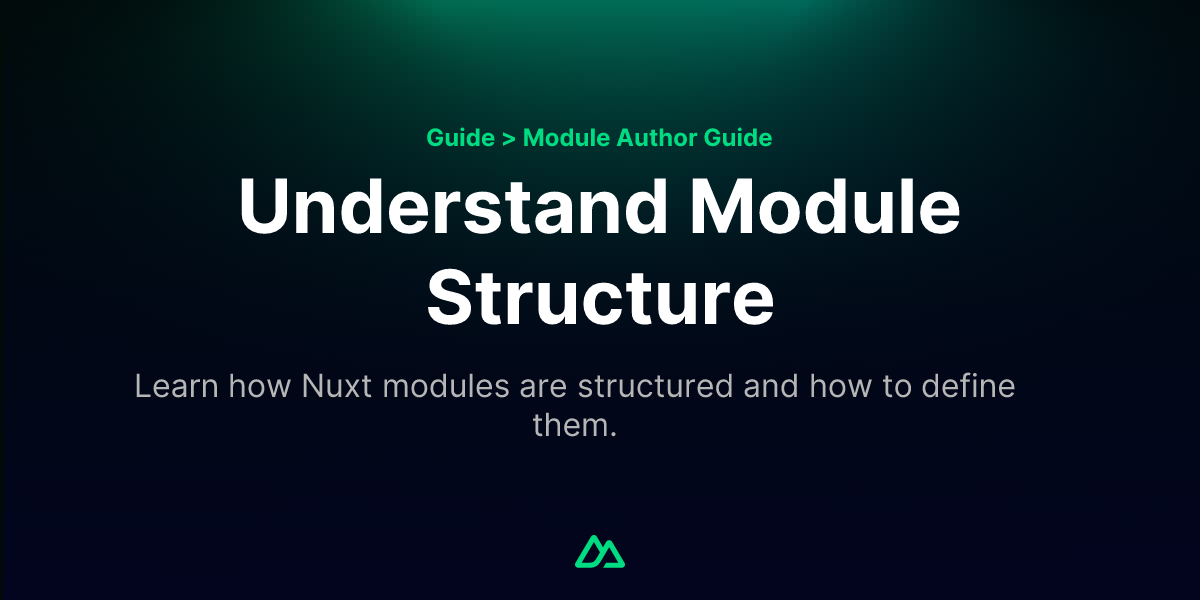 Guide > Module Author Guide

Understand Module Structure

Learn how Nuxt modules are structured and how to define them.